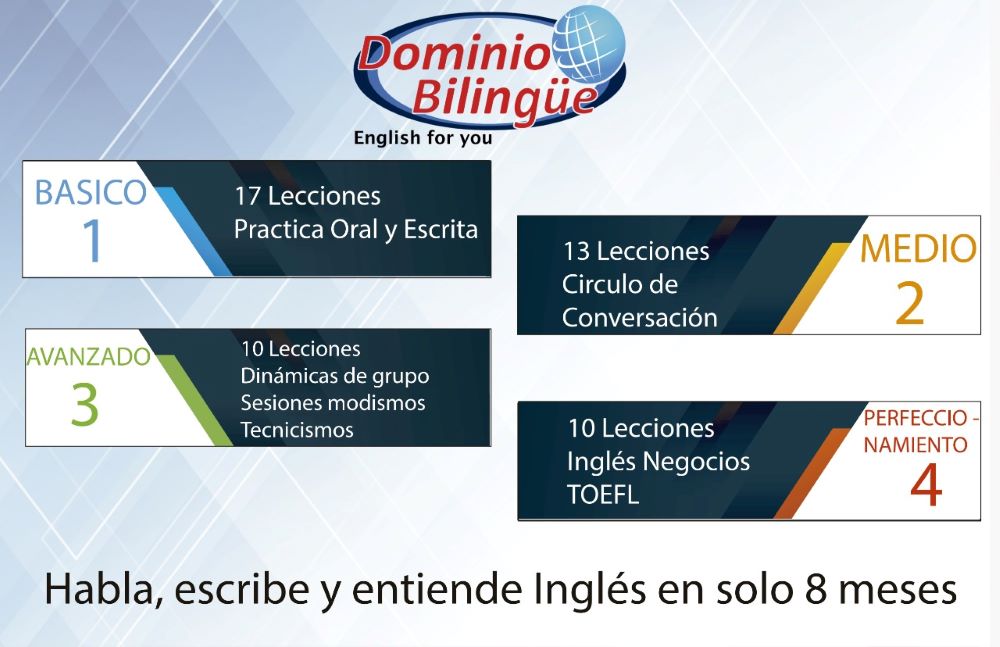 Dominio Bilingüe
English for you

BASICO
1
17 Lecciones
Practica Oral y Escrita

13 Lecciones
Circulo de
Conversación
MEDIO
2

AVANZADO
3
10 Lecciones
Dinámicas de grupo
Sesiones modismos
Tecnicismos

10 Lecciones
Inglés Negocios
TOEFL
PERFECCIO -
NAMIENTO
4

Habla, escribe y entiende Inglés en solo 8 meses